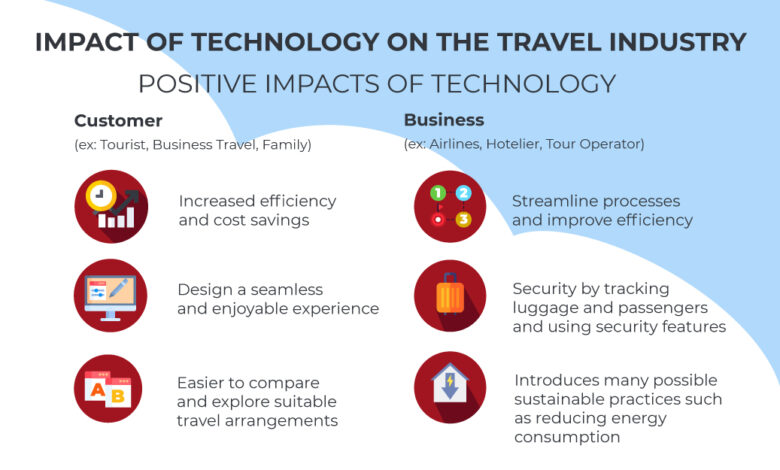 IMPACT OF TECHNOLOGY ON THE TRAVEL INDUSTRY

POSITIVE IMPACTS OF TECHNOLOGY

Customer
(ex: Tourist, Business Travel, Family)

Increased efficiency and cost savings

Design a seamless and enjoyable experience

A B

Easier to compare and explore suitable travel arrangements

Business
(ex: Airlines, Hotelier, Tour Operator)

1 2 3

Streamline processes and improve efficiency

Security by tracking luggage and passengers and using security features

Introduces many possible sustainable practices such as reducing energy consumption